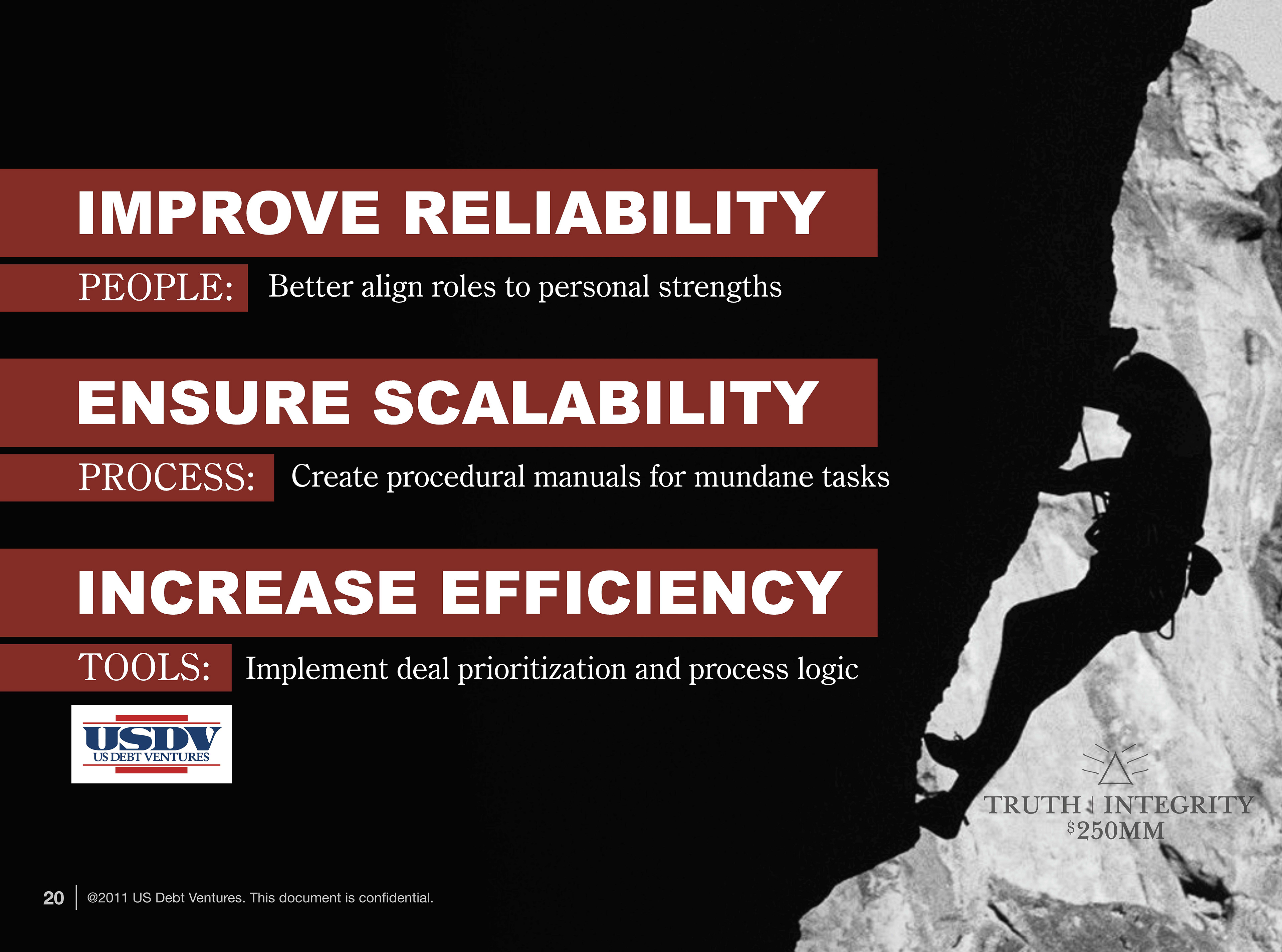 IMPROVE RELIABILITY

PEOPLE: Better align roles to personal strengths

ENSURE SCALABILITY

PROCESS: Create procedural manuals for mundane tasks

INCREASE EFFICIENCY

TOOLS: Implement deal prioritization and process logic

USDV
US DEBT VENTURES

TRUTH | INTEGRITY
$250MM

20 | @2011 US Debt Ventures. This document is confidential.